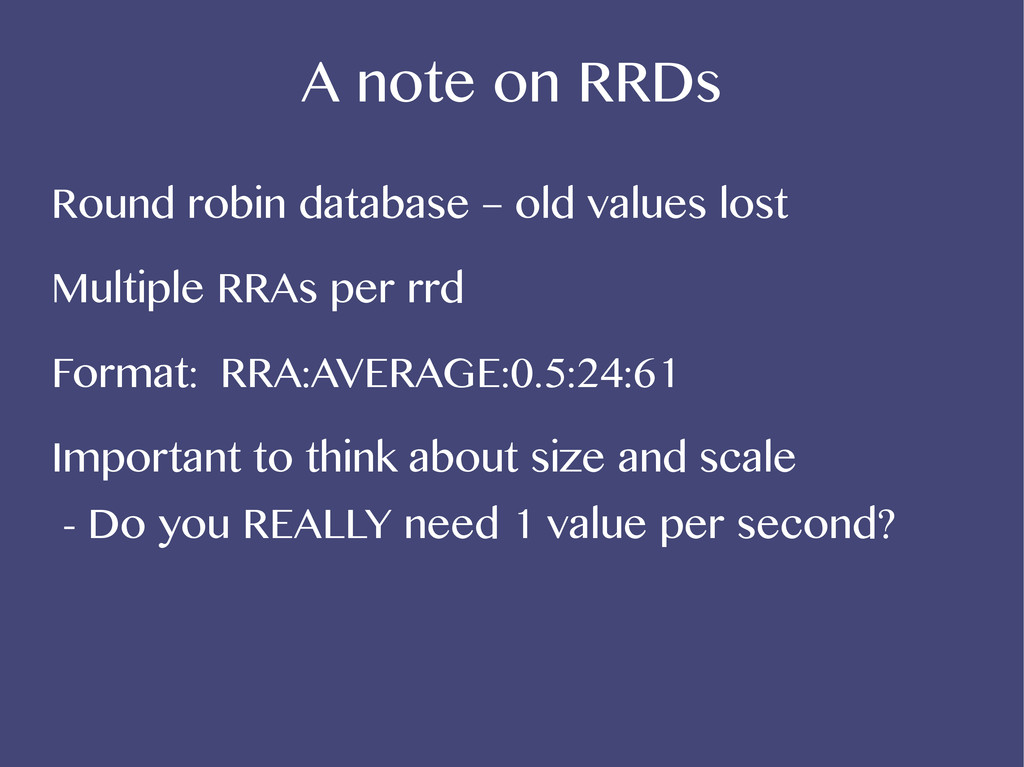 A note on RRDs

Round robin database – old values lost

Multiple RRAs per rrd

Format: RRA:AVERAGE:0.5:24:61

Important to think about size and scale
- Do you REALLY need 1 value per second?